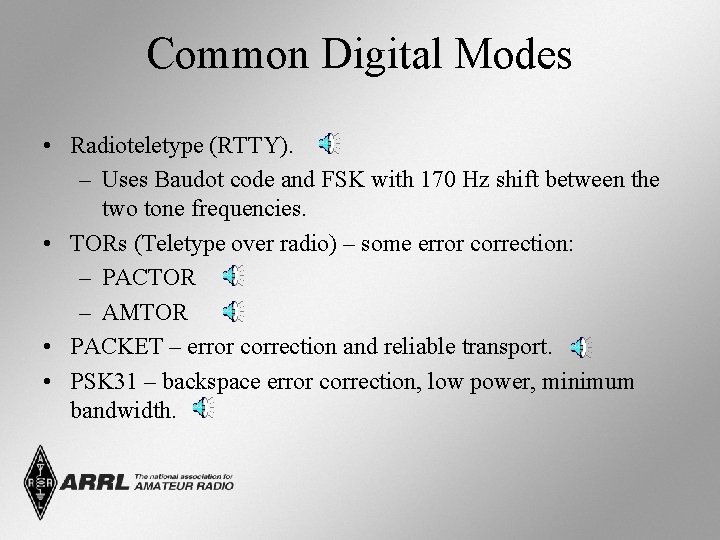 Common Digital Modes

• Radioteletype (RTTY).
  – Uses Baudot code and FSK with 170 Hz shift between the two tone frequencies.
• TORs (Teletype over radio) – some error correction:
  – PACTOR
  – AMTOR
• PACKET – error correction and reliable transport.
• PSK31 – backspace error correction, low power, minimum bandwidth.

ARRL The national association for AMATEUR RADIO